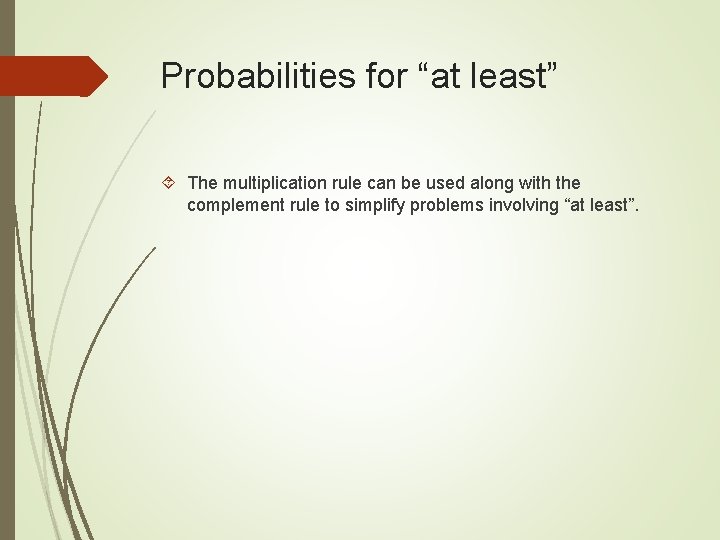 Probabilities for “at least”

The multiplication rule can be used along with the complement rule to simplify problems involving “at least”.